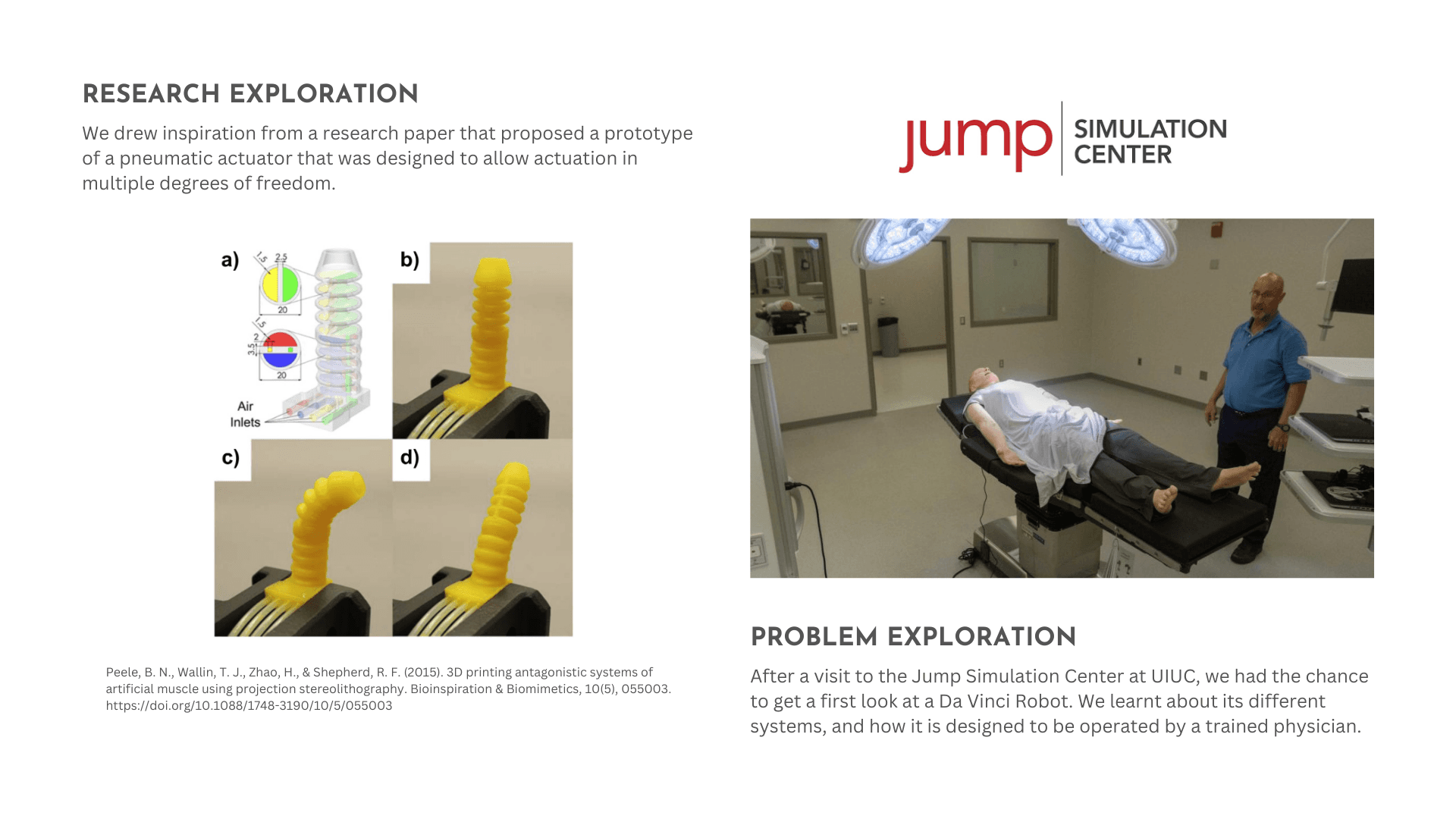 RESEARCH EXPLORATION

We drew inspiration from a research paper that proposed a prototype of a pneumatic actuator that was designed to allow actuation in multiple degrees of freedom.

a)

1.5 2.5

20

1.5

2

3.5

20

Air Inlets

b)

c)

d)

Peele, B. N., Wallin, T. J., Zhao, H., & Shepherd, R. F. (2015). 3D printing antagonistic systems of artificial muscle using projection stereolithography. Bioinspiration & Biomimetics, 10(5), 055003. https://doi.org/10.1088/1748-3190/10/5/055003

jump SIMULATION CENTER

PROBLEM EXPLORATION

After a visit to the Jump Simulation Center at UIUC, we had the chance to get a first look at a Da Vinci Robot. We learnt about its different systems, and how it is designed to be operated by a trained physician.